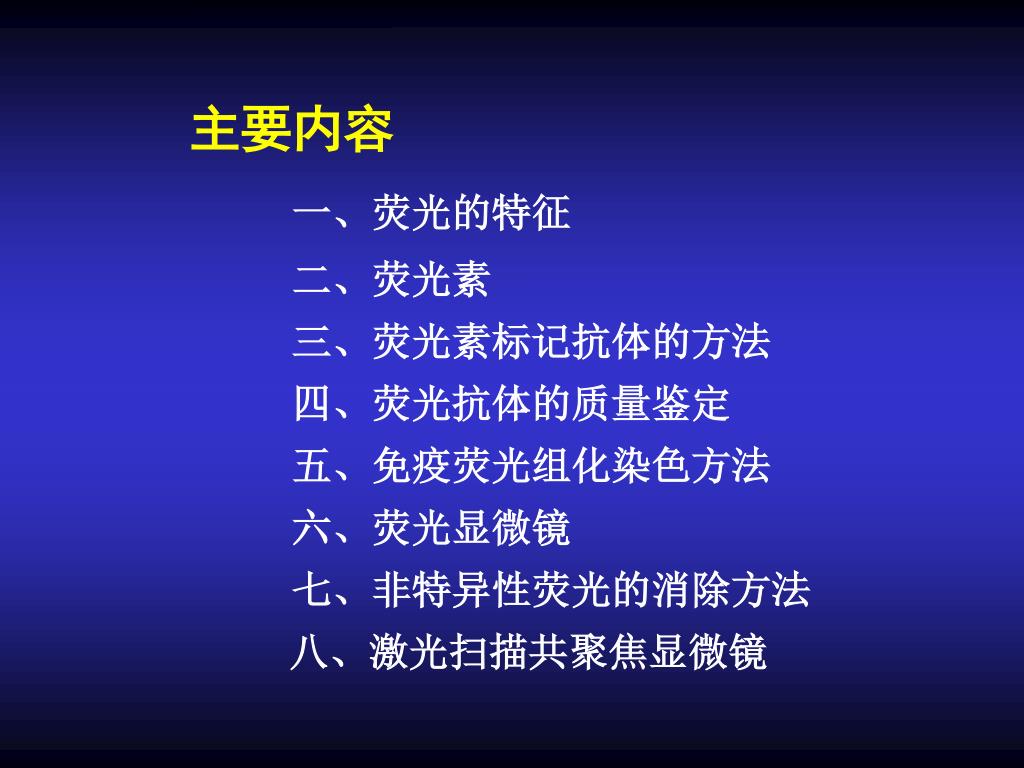 主要内容

一、荧光的特征

二、荧光素

三、荧光素标记抗体的方法

四、荧光抗体的质量鉴定

五、免疫荧光组化染色方法

六、荧光显微镜

七、非特异性荧光的消除方法

八、激光扫描共聚焦显微镜